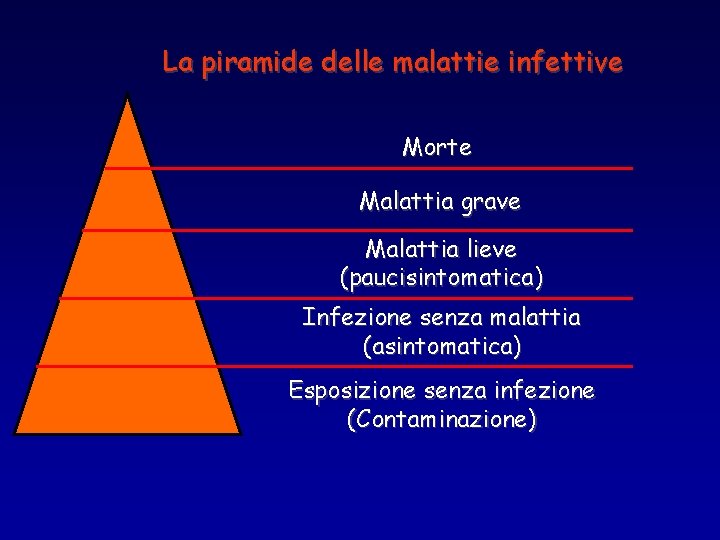 La piramide delle malattie infettive

Morte

Malattia grave

Malattia lieve (paucisintomatica)

Infezione senza malattia (asintomatica)

Esposizione senza infezione (Contaminazione)